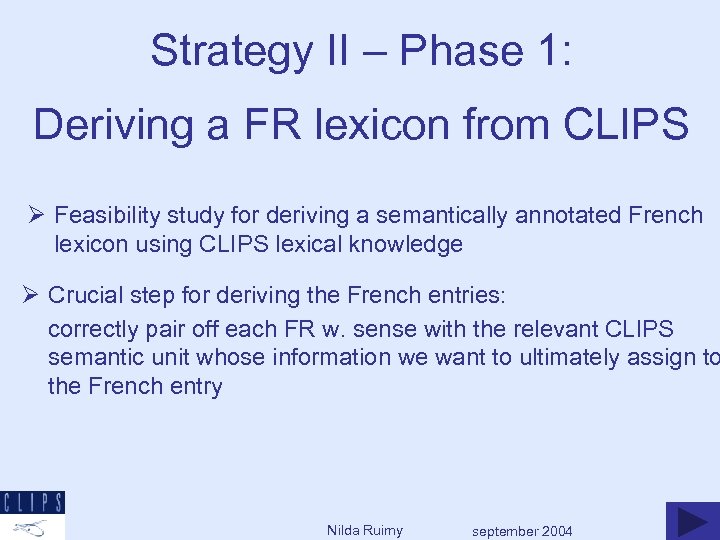 Strategy II – Phase 1:

Deriving a FR lexicon from CLIPS

➢ Feasibility study for deriving a semantically annotated French lexicon using CLIPS lexical knowledge

➢ Crucial step for deriving the French entries:
correctly pair off each FR w. sense with the relevant CLIPS semantic unit whose information we want to ultimately assign to the French entry

CLIPS

Nilda Ruimy

september 2004